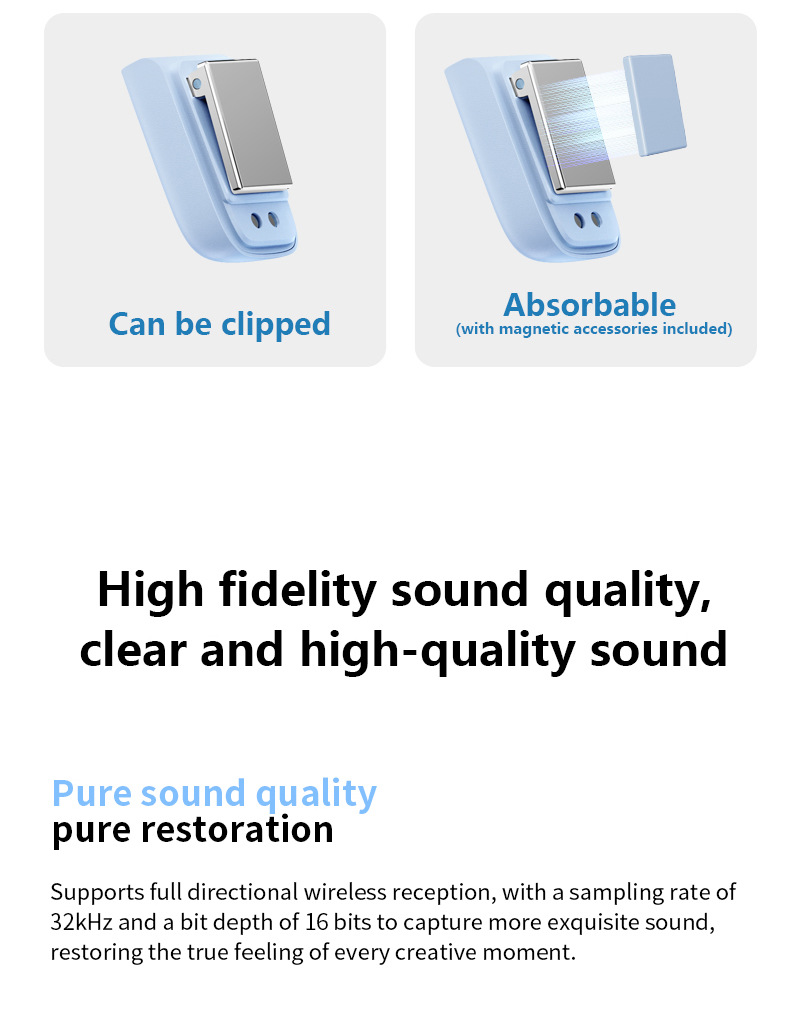 Can be clipped

Absorbable
(with magnetic accessories included)

High fidelity sound quality, clear and high-quality sound

Pure sound quality
pure restoration

Supports full directional wireless reception, with a sampling rate of 32kHz and a bit depth of 16 bits to capture more exquisite sound, restoring the true feeling of every creative moment.